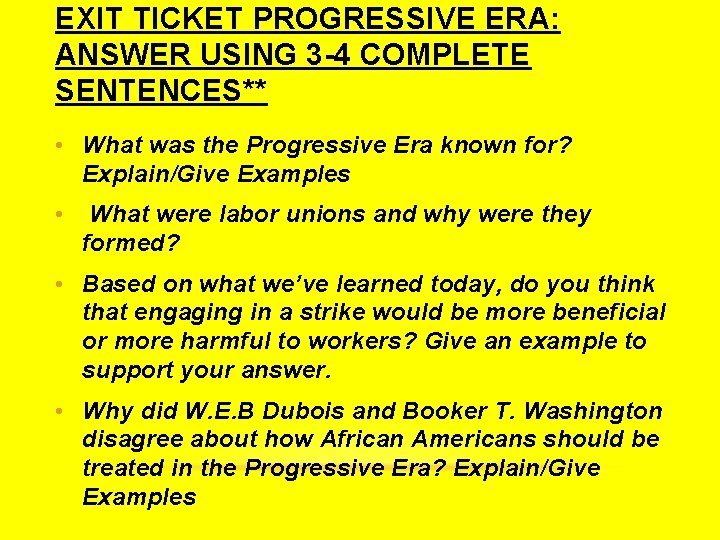 EXIT TICKET PROGRESSIVE ERA: ANSWER USING 3-4 COMPLETE SENTENCES**

• What was the Progressive Era known for? Explain/Give Examples

• What were labor unions and why were they formed?

• Based on what we've learned today, do you think that engaging in a strike would be more beneficial or more harmful to workers? Give an example to support your answer.

• Why did W.E.B Dubois and Booker T. Washington disagree about how African Americans should be treated in the Progressive Era? Explain/Give Examples